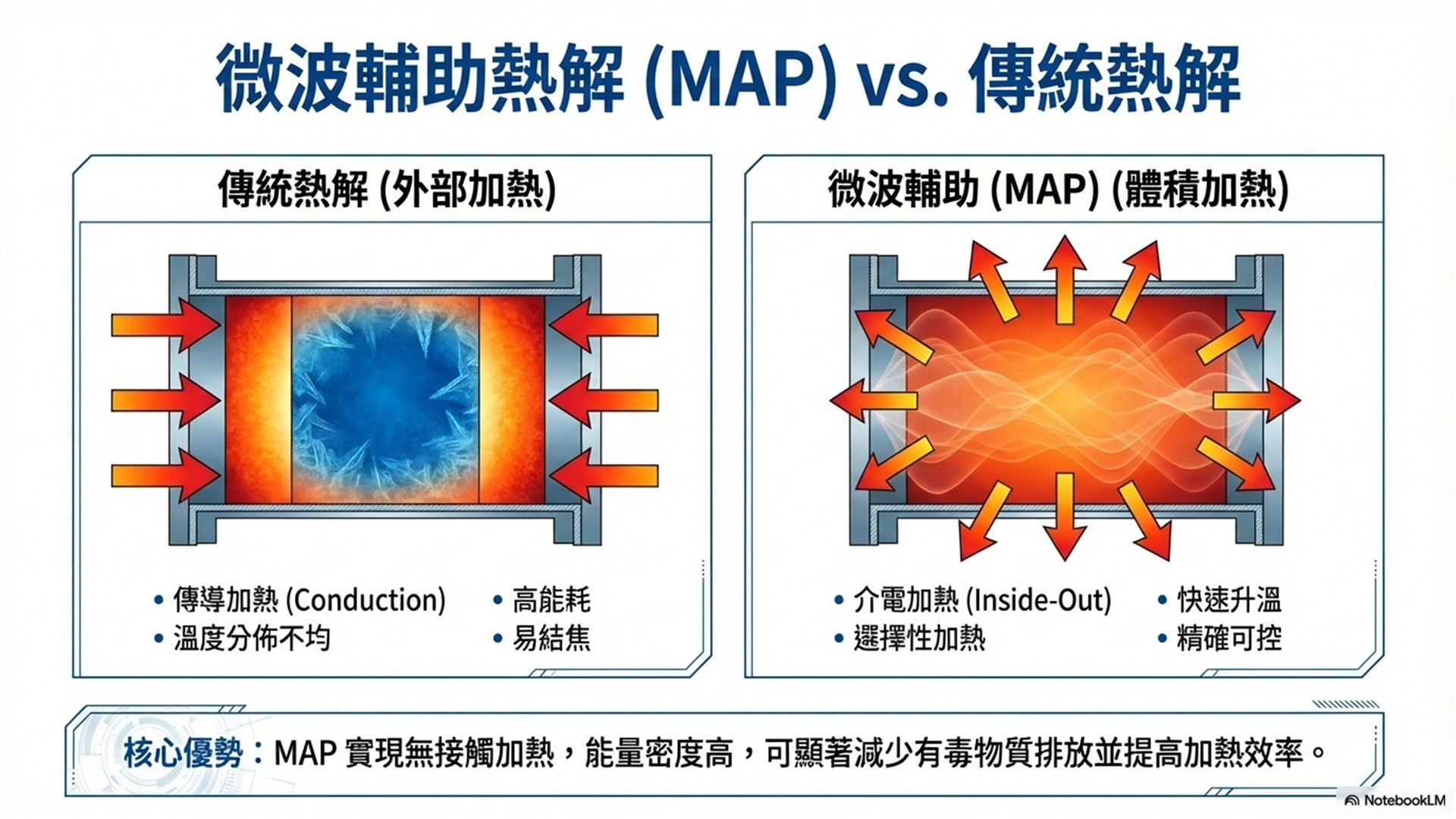 微波輔助熱解 (MAP) vs. 傳統熱解

傳統熱解 (外部加熱)

• 傳導加熱 (Conduction)
• 溫度分佈不均
• 高能耗
• 易結焦

微波輔助 (MAP) (體積加熱)

• 介電加熱 (Inside-Out)
• 選擇性加熱
• 快速升溫
• 精確可控

核心優勢：MAP 實現無接觸加熱，能量密度高，可顯著減少有毒物質排放並提高加熱效率。

NotebookLM